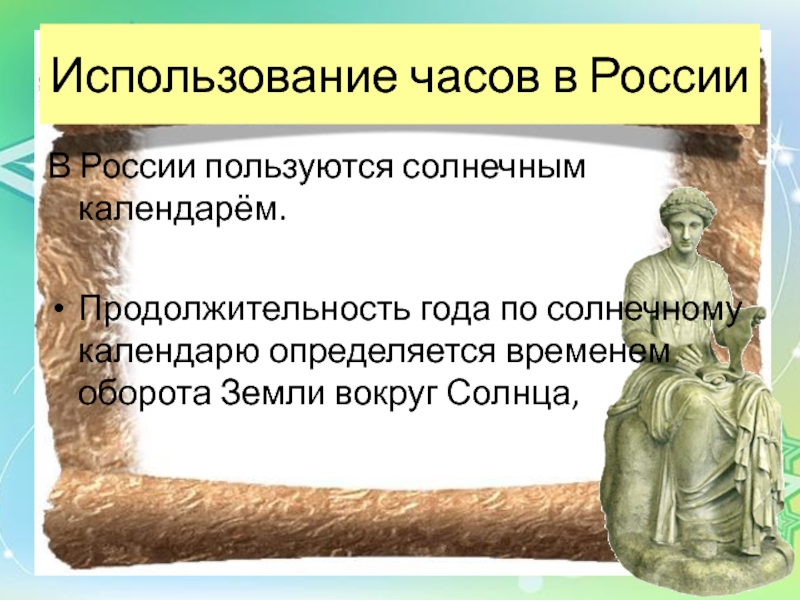 Использование часов в России

В России пользуются солнечным календарём.

• Продолжительность года по солнечному календарю определяется временем оборота Земли вокруг Солнца,